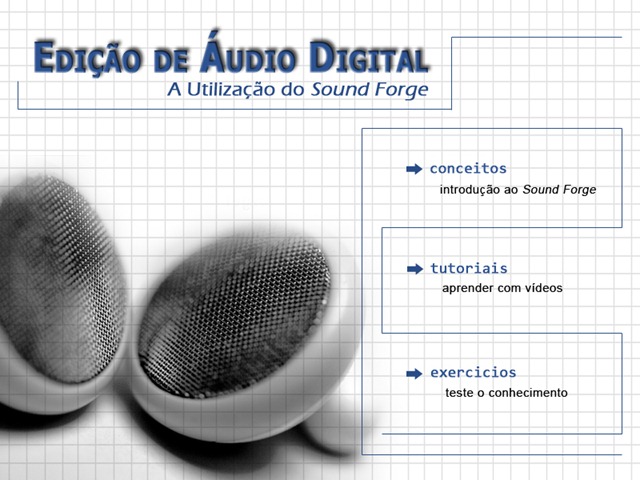 EDIÇÃO DE ÁUDIO DIGITAL
A Utilização do Sound Forge

conceitos
introdução ao Sound Forge

tutoriais
aprender com vídeos

exercicios
teste o conhecimento